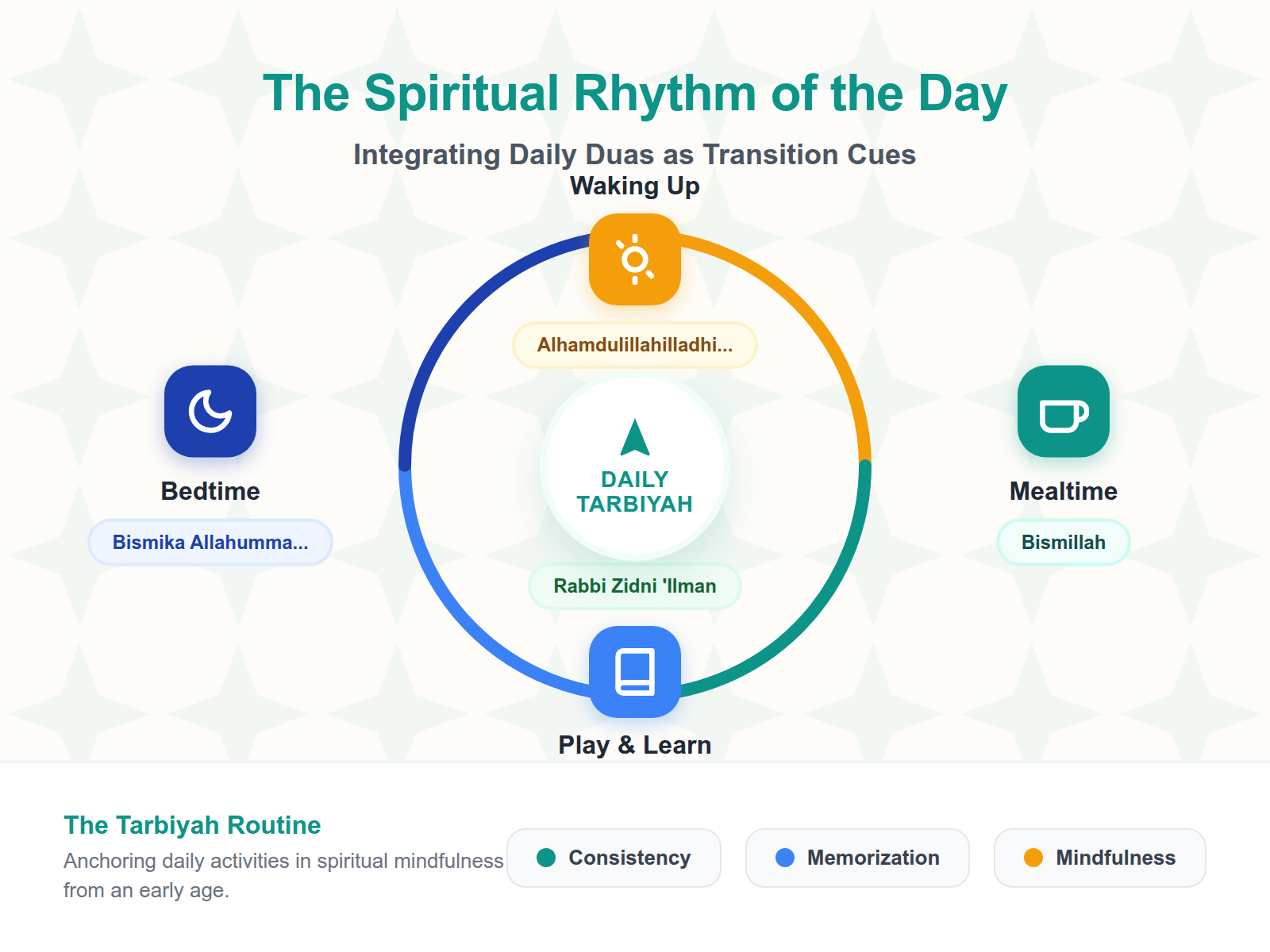 The Spiritual Rhythm of the Day

Integrating Daily Duas as Transition Cues

Waking Up

Alhamdulillahilladhi...

Bedtime

Bismika Allahumma...

DAILY TARBIYAH

Mealtime

Bismillah

Rabbi Zidni 'Ilman

Play & Learn

The Tarbiyah Routine

Anchoring daily activities in spiritual mindfulness from an early age.

Consistency

Memorization

Mindfulness